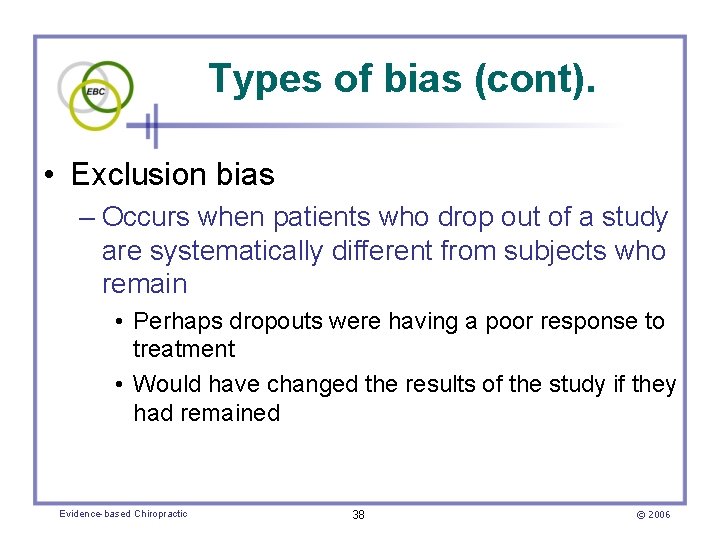 EBC

Types of bias (cont).

• Exclusion bias

– Occurs when patients who drop out of a study are systematically different from subjects who remain

• Perhaps dropouts were having a poor response to treatment

• Would have changed the results of the study if they had remained

Evidence-based Chiropractic

38

© 2006